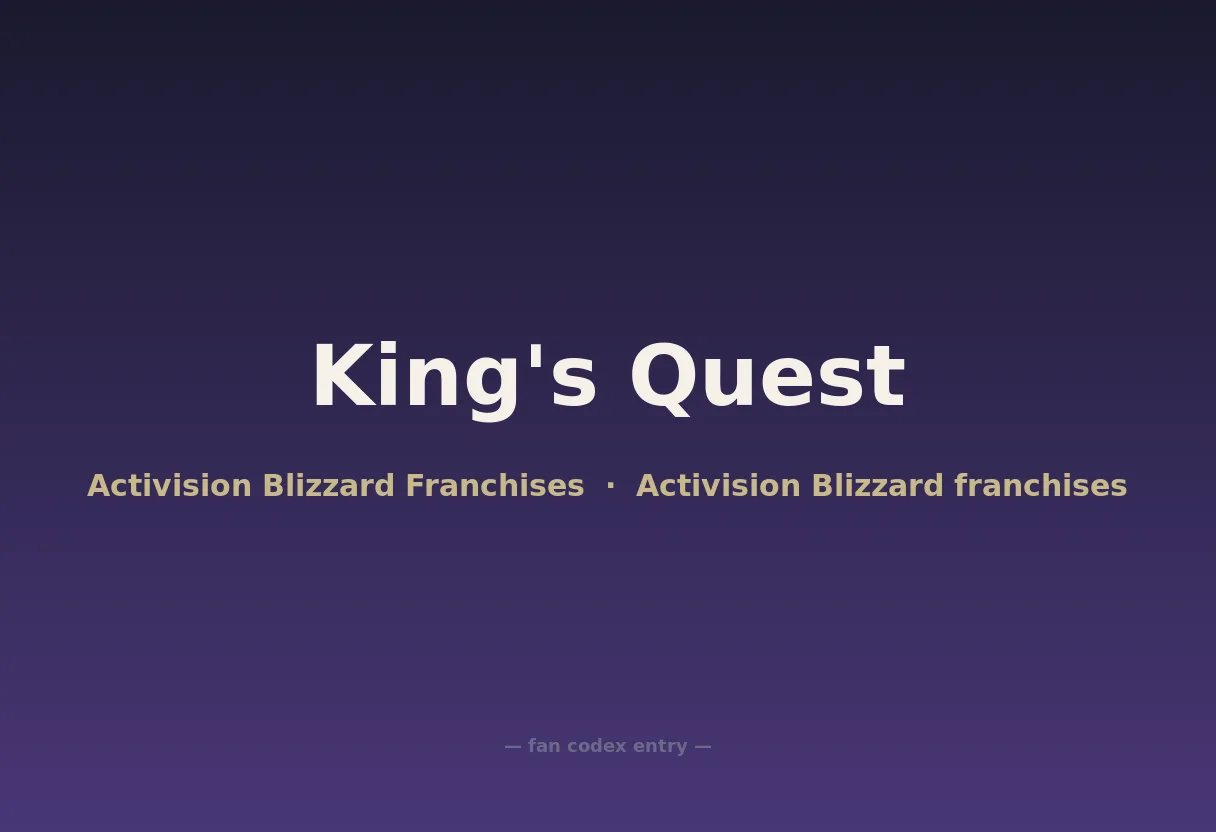 King's Quest

Activision Blizzard Franchises · Activision Blizzard franchises

— fan codex entry —